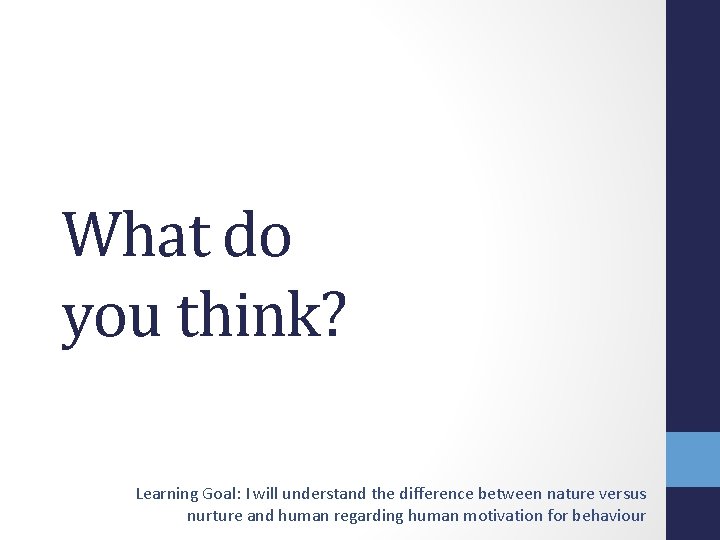 What do you think?

Learning Goal: I will understand the difference between nature versus nurture and human regarding human motivation for behaviour